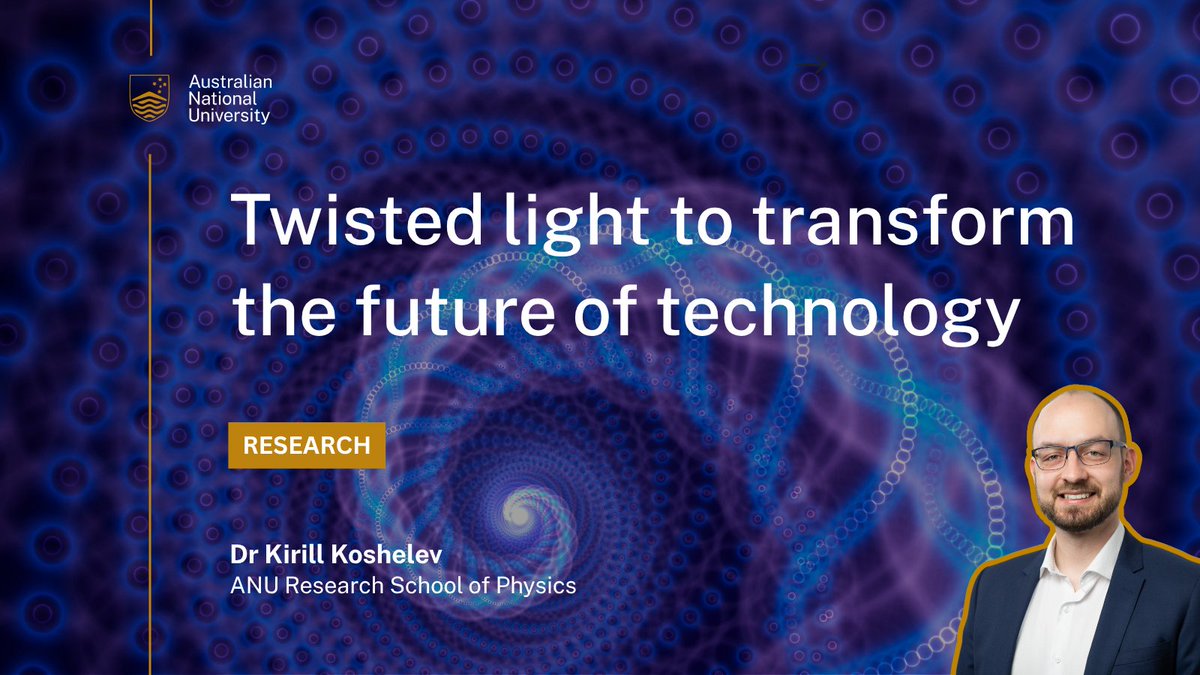 Australian National University

Twisted light to transform the future of technology

RESEARCH

Dr Kirill Koshelev
ANU Research School of Physics